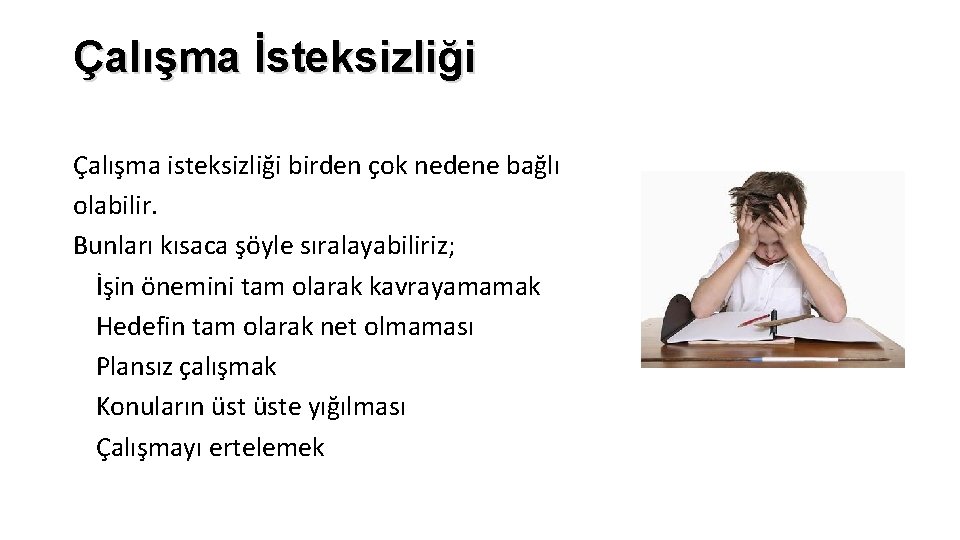 Çalışma İsteksizliği

Çalışma isteksizliği birden çok nedene bağlı olabilir.
Bunları kısaca şöyle sıralayabiliriz;
İşin önemini tam olarak kavrayamamak
Hedefin tam olarak net olmaması
Plansız çalışmak
Konuların üst üste yığılması
Çalışmayı ertelemek